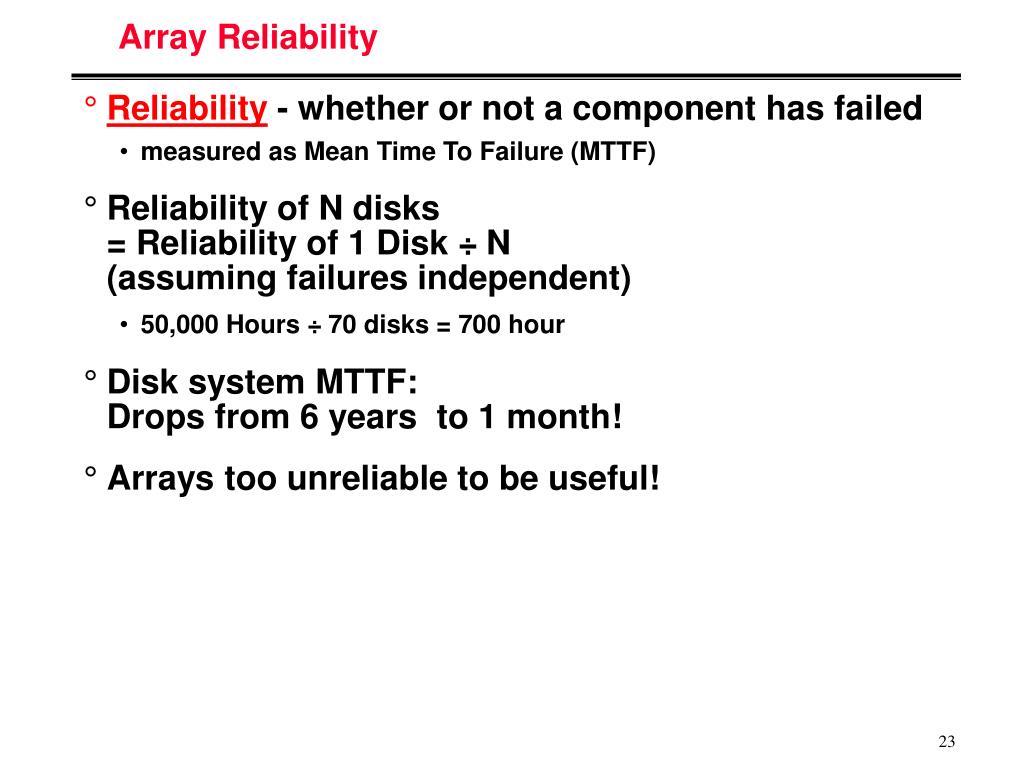 Array Reliability

° Reliability - whether or not a component has failed

• measured as Mean Time To Failure (MTTF)

° Reliability of N disks
= Reliability of 1 Disk ÷ N
(assuming failures independent)

• 50,000 Hours ÷ 70 disks = 700 hour

° Disk system MTTF:
Drops from 6 years to 1 month!

° Arrays too unreliable to be useful!

23